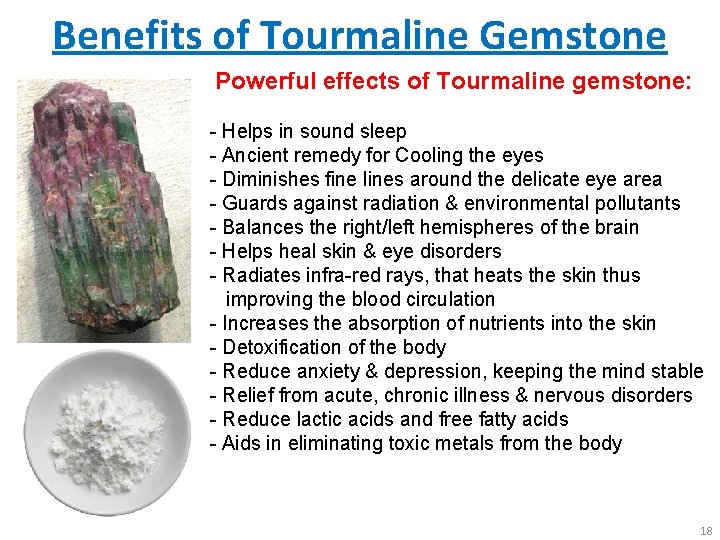 Benefits of Tourmaline Gemstone

Powerful effects of Tourmaline gemstone:

- Helps in sound sleep
- Ancient remedy for Cooling the eyes
- Diminishes fine lines around the delicate eye area
- Guards against radiation & environmental pollutants
- Balances the right/left hemispheres of the brain
- Helps heal skin & eye disorders
- Radiates infra-red rays, that heats the skin thus improving the blood circulation
- Increases the absorption of nutrients into the skin
- Detoxification of the body
- Reduce anxiety & depression, keeping the mind stable
- Relief from acute, chronic illness & nervous disorders
- Reduce lactic acids and free fatty acids
- Aids in eliminating toxic metals from the body

18